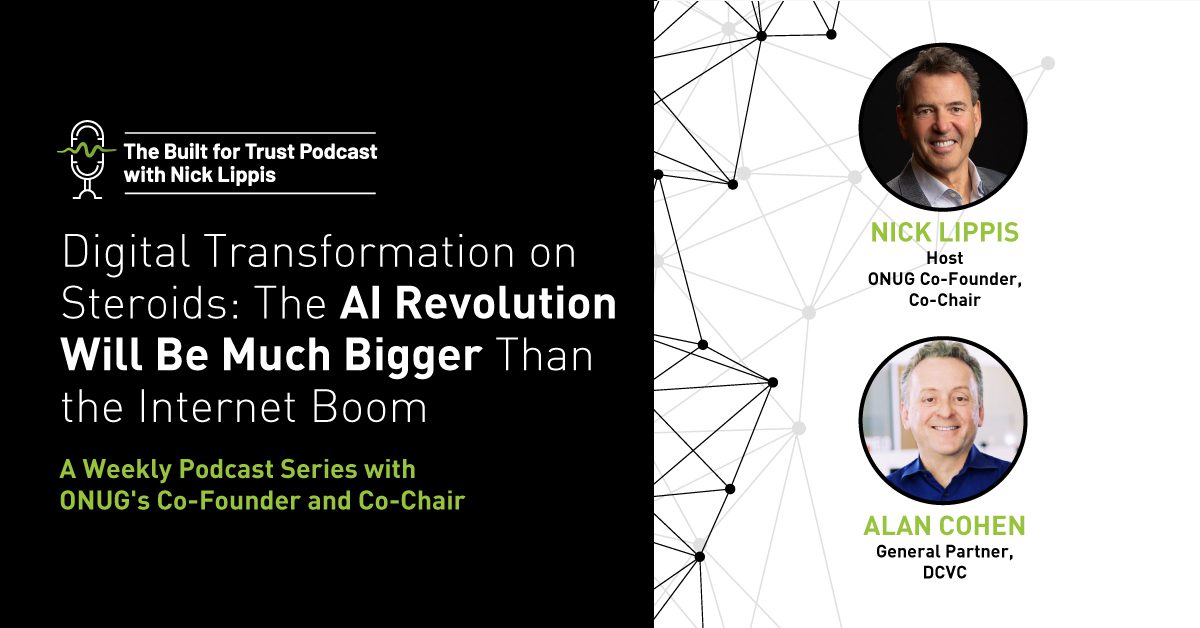 The Built for Trust Podcast with Nick Lippis

Digital Transformation on Steroids: The AI Revolution Will Be Much Bigger Than the Internet Boom

A Weekly Podcast Series with ONUG's Co-Founder and Co-Chair

NICK LIPPIS
Host
ONUG Co-Founder, Co-Chair

ALAN COHEN
General Partner, DCVC